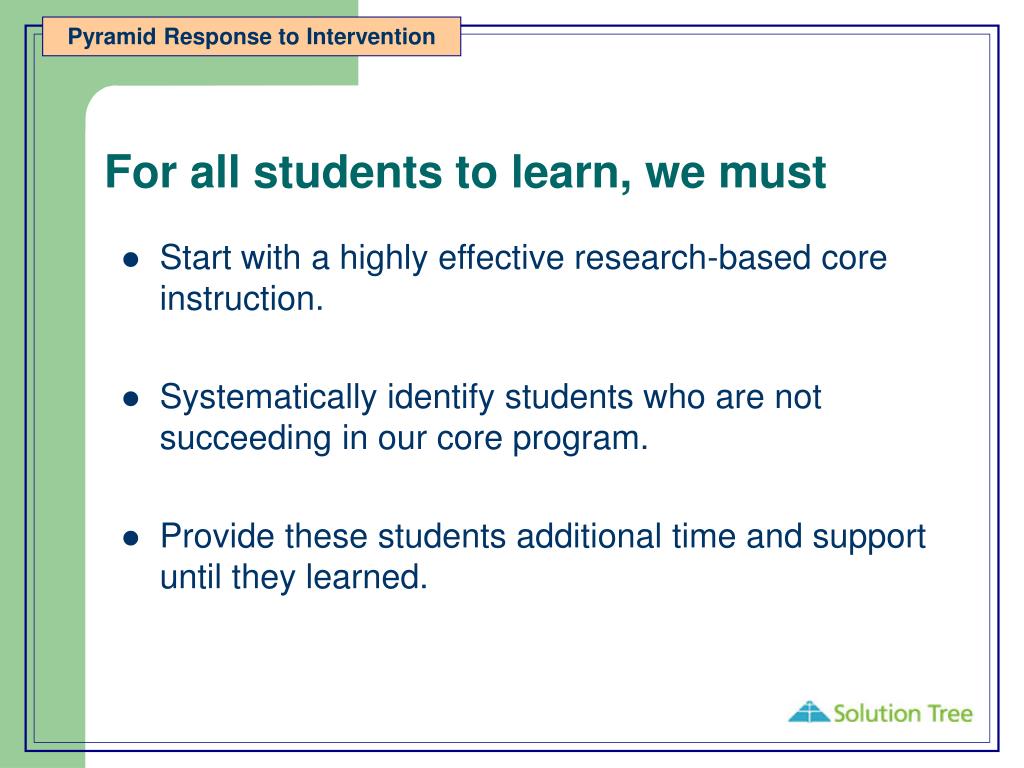 Pyramid Response to Intervention

For all students to learn, we must

- Start with a highly effective research-based core instruction.
- Systematically identify students who are not succeeding in our core program.
- Provide these students additional time and support until they learned.

Solution Tree